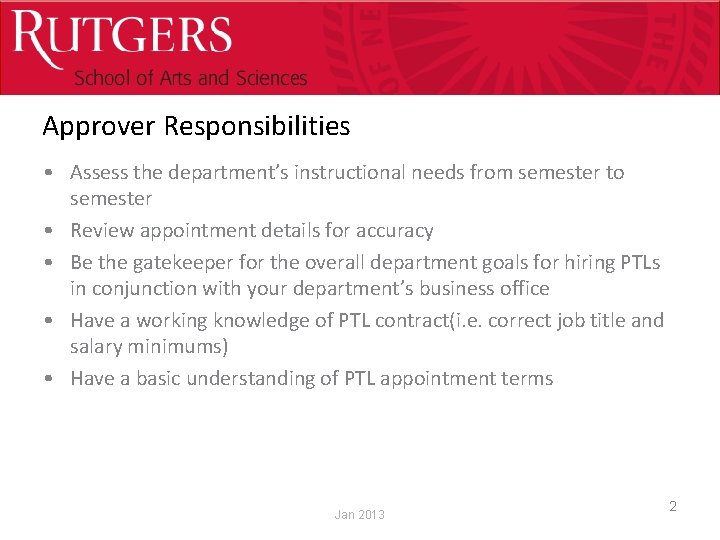 RUTGERS
School of Arts and Sciences

Approver Responsibilities

• Assess the department's instructional needs from semester to semester
• Review appointment details for accuracy
• Be the gatekeeper for the overall department goals for hiring PTLs in conjunction with your department's business office
• Have a working knowledge of PTL contract(i.e. correct job title and salary minimums)
• Have a basic understanding of PTL appointment terms

Jan 2013

2